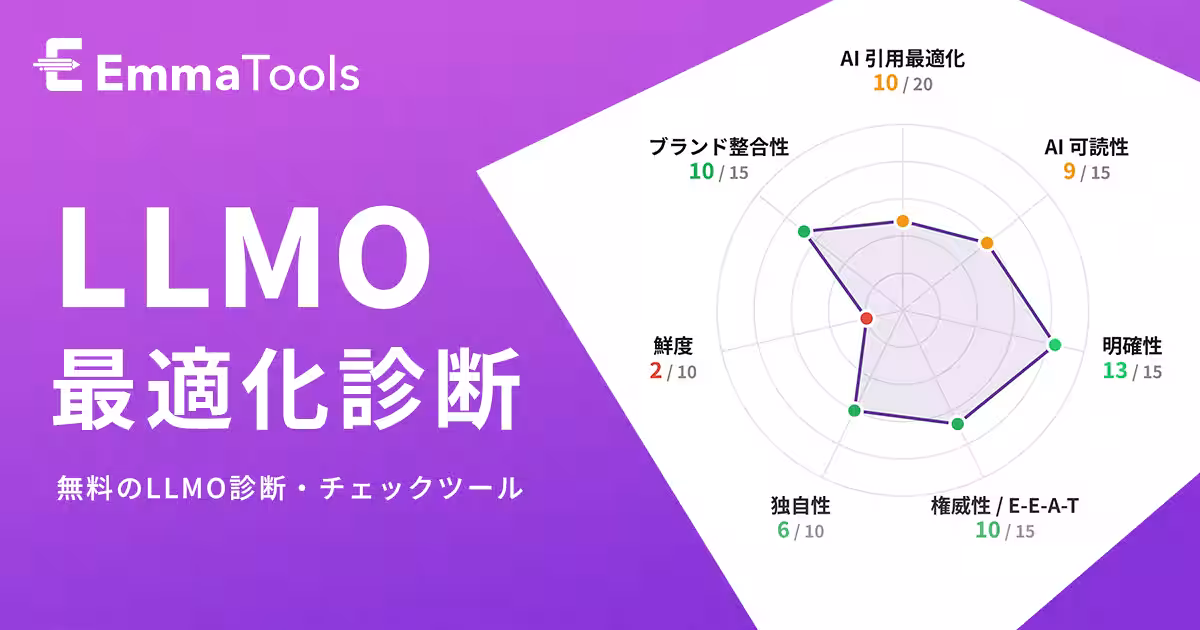 EmmaTools

LLMO
最適化診断

無料のLLMO診断・チェックツール

AI 引用最適化
10 / 20

AI 可読性
9 / 15

明確性
13 / 15

権威性 / E-E-A-T
10 / 15

独自性
6 / 10

鮮度
2 / 10

ブランド整合性
10 / 15